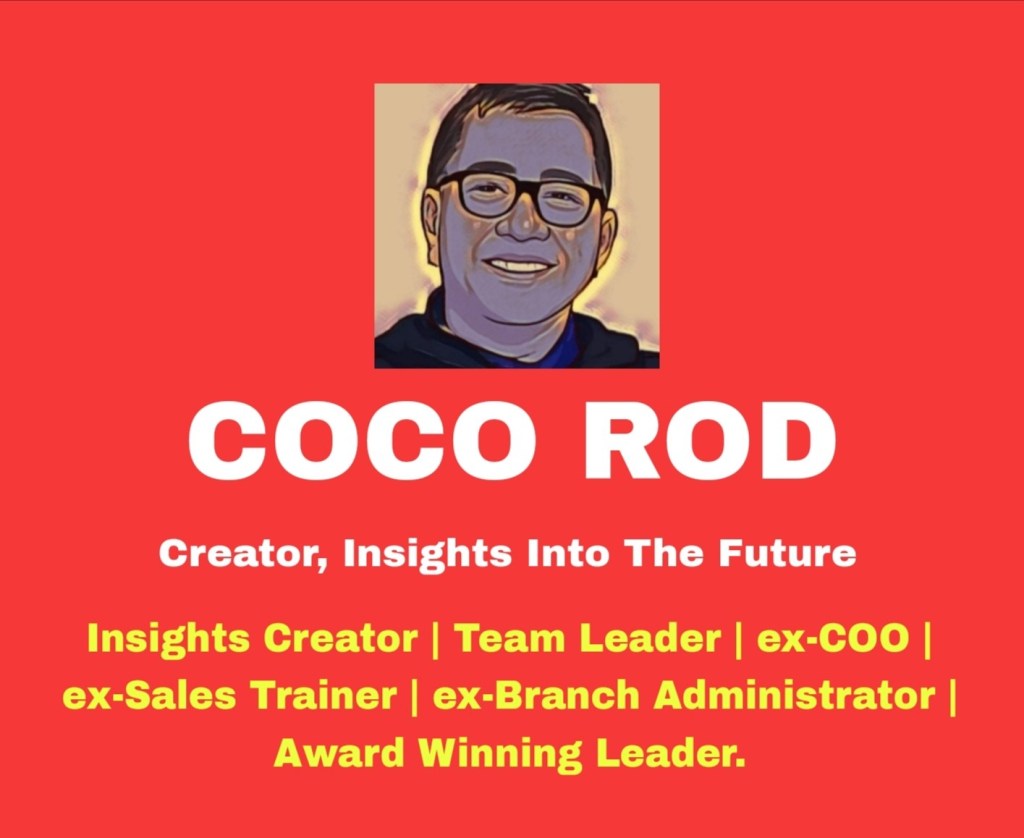 COCO ROD

Creator, Insights Into The Future

Insights Creator | Team Leader | ex-COO | ex-Sales Trainer | ex-Branch Administrator | Award Winning Leader.